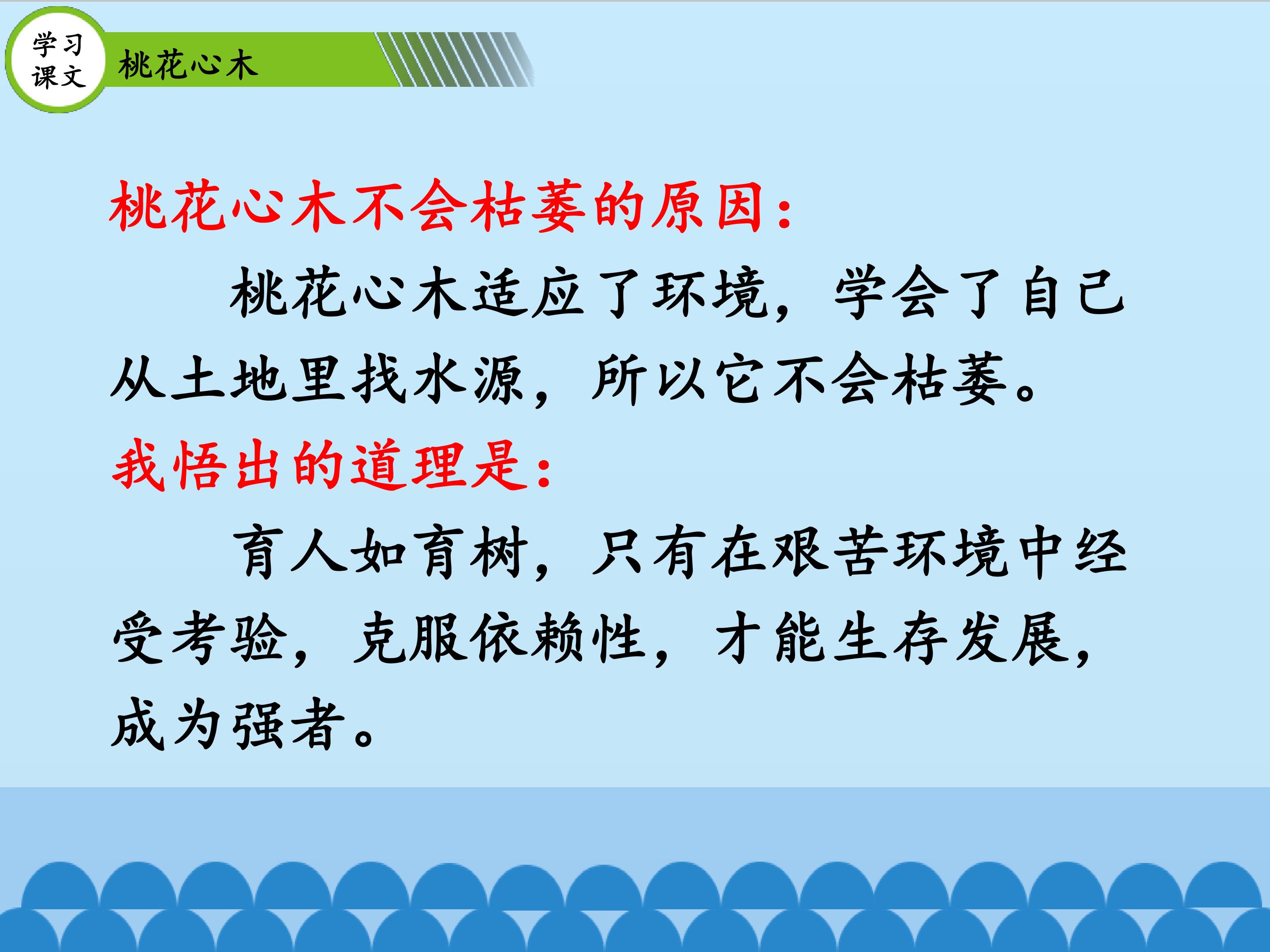 学习课文

桃花心木

桃花心木不会枯萎的原因：

桃花心木适应了环境，学会了自己从土地里找水源，所以它不会枯萎。

我悟出的道理是：

育人如育树，只有在艰苦环境中经受考验，克服依赖性，才能生存发展，成为强者。